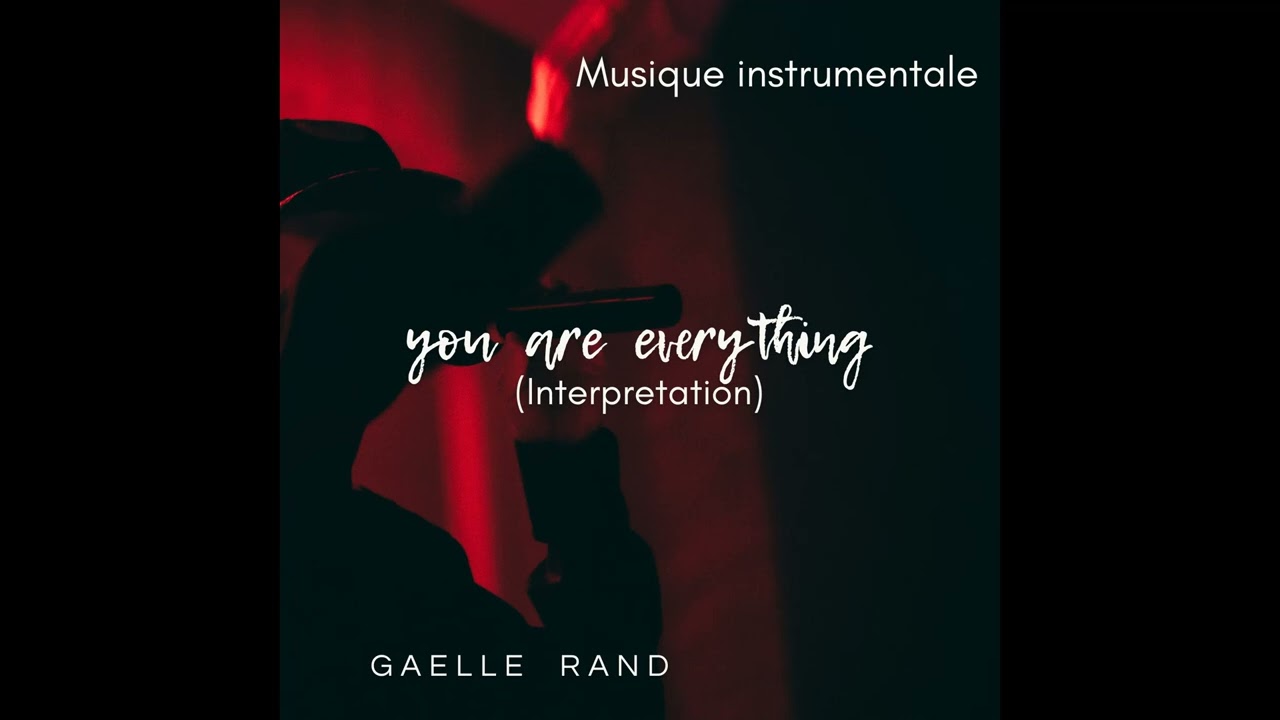 Musique instrumentale

you are everything
(Interpretation)

GAELLE RAND